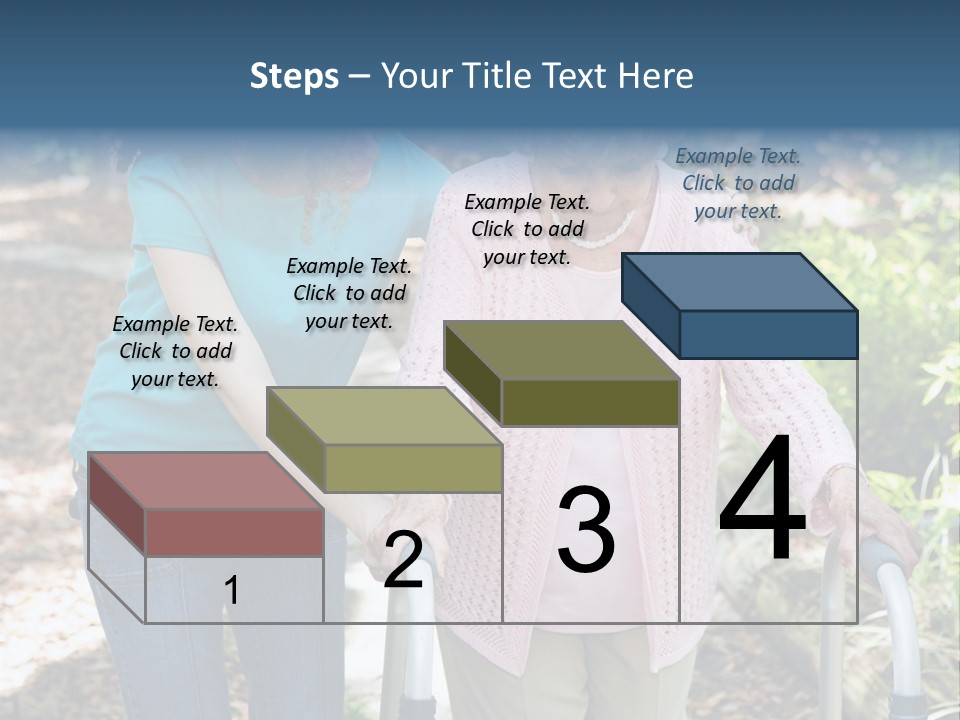 Steps – Your Title Text Here

Example Text. Click to add your text.

Example Text. Click to add your text.

Example Text. Click to add your text.

Example Text. Click to add your text.

1

2

3

4